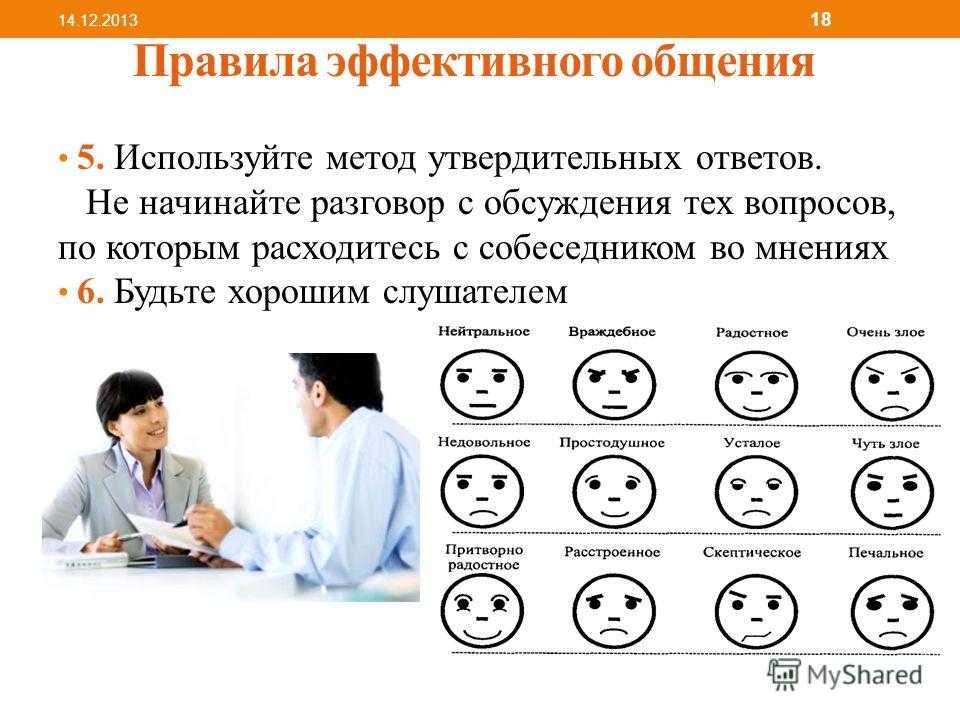 14.12.2013

18

Правила эффективного общения

• 5. Используйте метод утвердительных ответов. Не начинайте разговор с обсуждения тех вопросов, по которым расходитесь с собеседником во мнениях

• 6. Будьте хорошим слушателем

Нейтральное

Враждебное

Радостное

Очень злое

Недовольное

Простодушное

Усталое

Чуть злое

Притворно радостное

Расстроенное

Скептическое

Печальное

MyShared